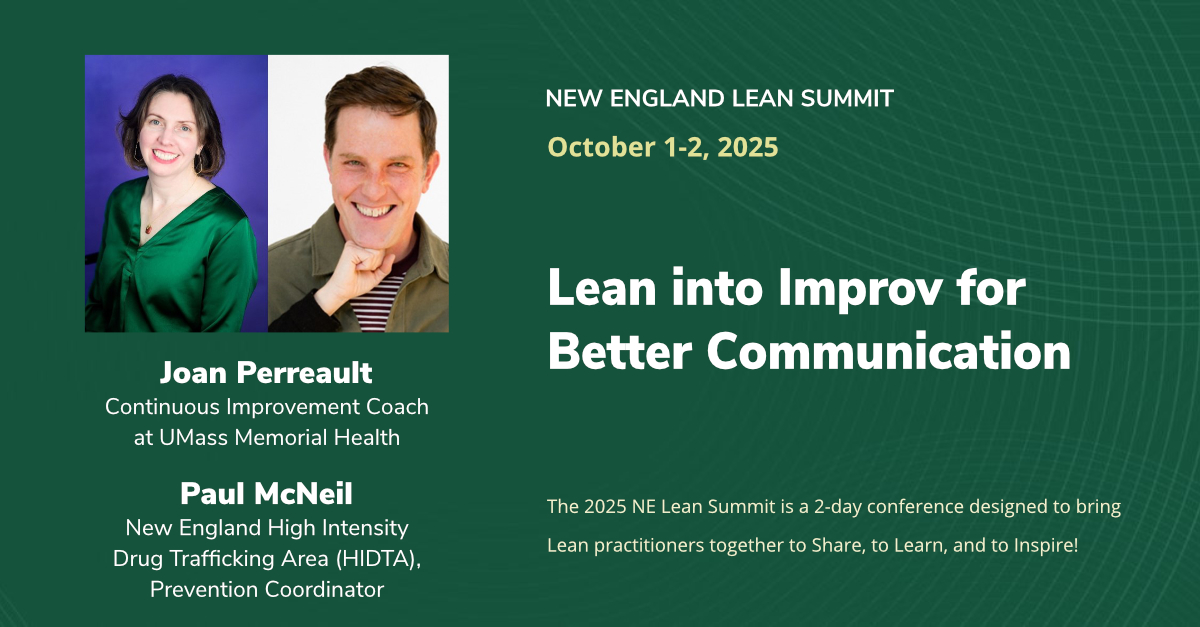 Joan Perreault
Continuous Improvement Coach at UMass Memorial Health

Paul McNeil
New England High Intensity Drug Trafficking Area (HIDTA), Prevention Coordinator

NEW ENGLAND LEAN SUMMIT

October 1-2, 2025

Lean into Improv for Better Communication

The 2025 NE Lean Summit is a 2-day conference designed to bring Lean practitioners together to Share, to Learn, and to Inspire!